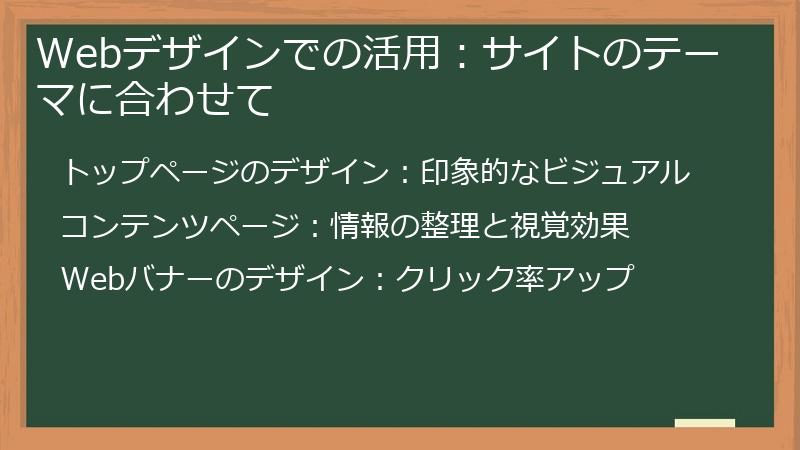 Webデザインでの活用：サイトのテーマに合わせて

トップページのデザイン：印象的なビジュアル

コンテンツページ：情報の整理と視覚効果

Webバナーのデザイン：クリック率アップ